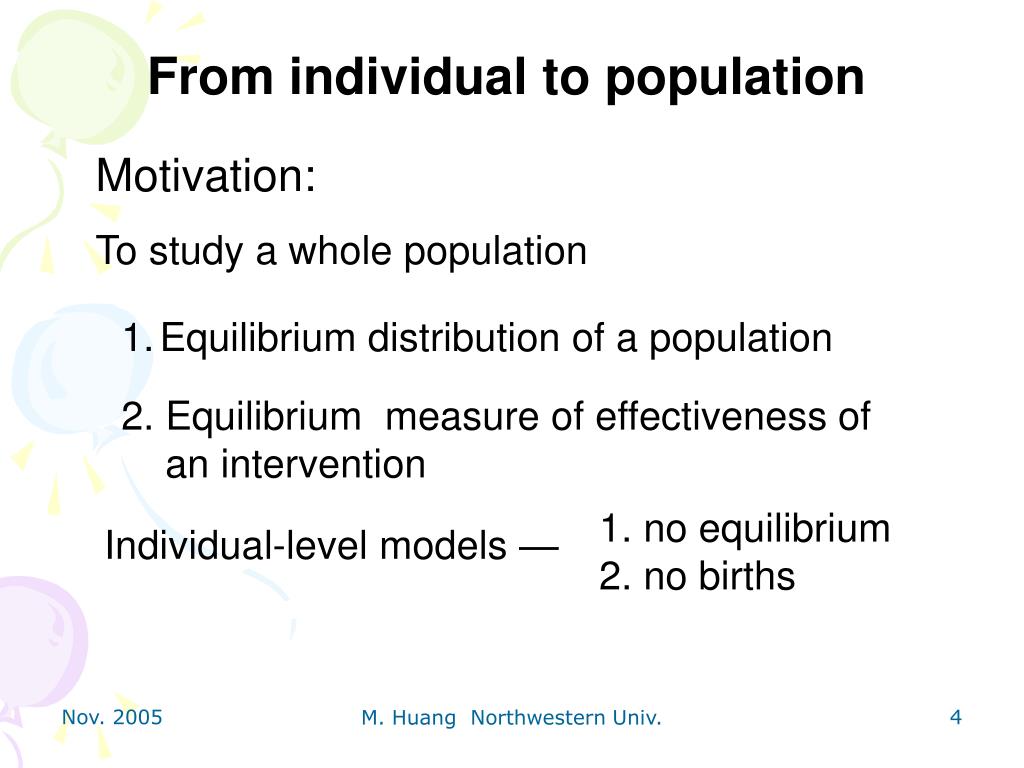 From individual to population

Motivation:

To study a whole population

1. Equilibrium distribution of a population

2. Equilibrium measure of effectiveness of an intervention

Individual-level models —

1. no equilibrium
2. no births

Nov. 2005

M. Huang Northwestern Univ.

4